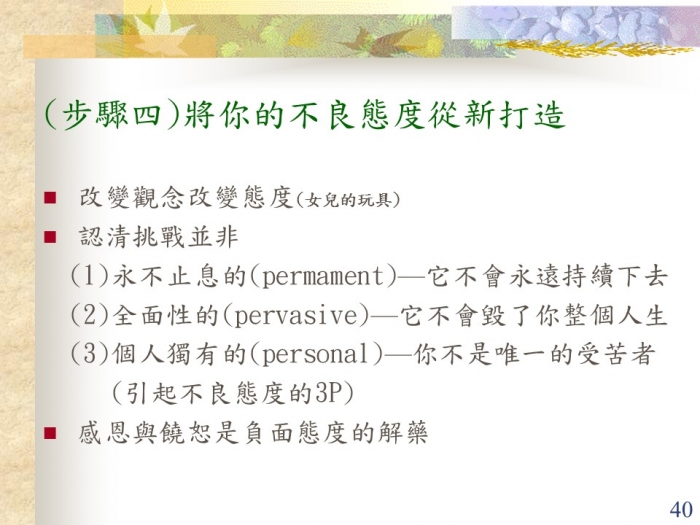 (步驟四)將你的不良態度從新打造

■ 改變觀念改變態度(女兒的玩具)
■ 認清挑戰並非
(1)永不止息的(permament)—它不會永遠持續下去
(2)全面性的(pervasive)—它不會毀了你整個人生
(3)個人獨有的(personal)—你不是唯一的受苦者
(引起不良態度的3P)
■ 感恩與饒恕是負面態度的解藥

40